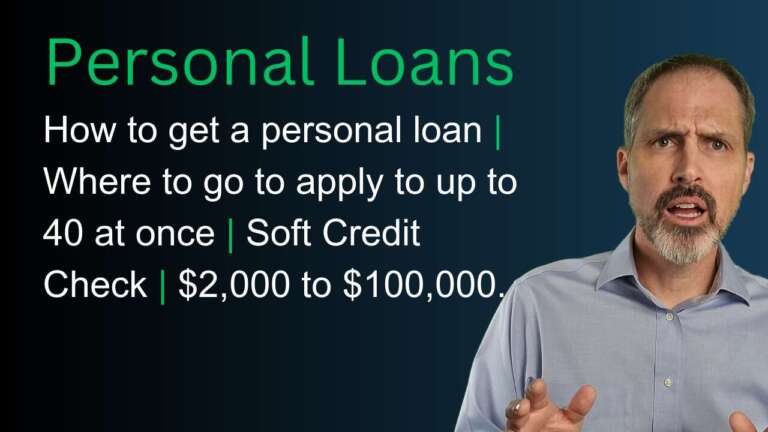 Personal Loans

How to get a personal loan | Where to go to apply to up to 40 at once | Soft Credit Check | \$2,000 to \$100,000.